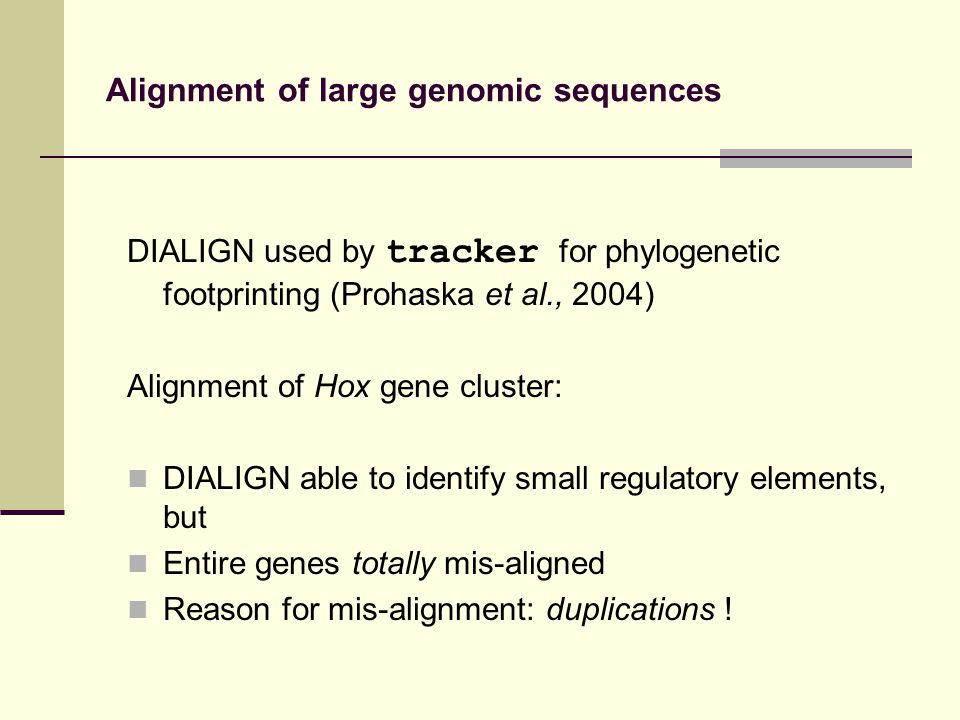 Alignment of large genomic sequences

DIALIGN used by tracker for phylogenetic footprinting (Prohaska et al., 2004)

Alignment of Hox gene cluster:

DIALIGN able to identify small regulatory elements, but
Entire genes totally mis-aligned
Reason for mis-alignment: duplications !